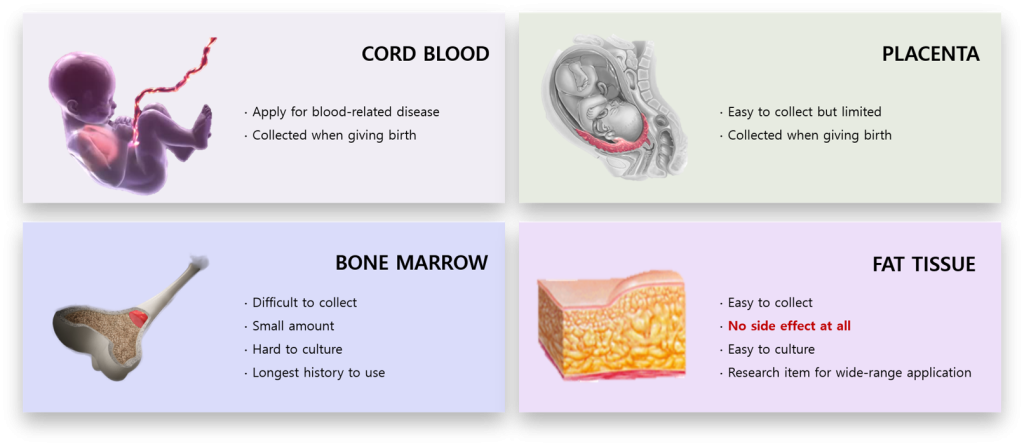 CORD BLOOD

· Apply for blood-related disease
· Collected when giving birth

PLACENTA

· Easy to collect but limited
· Collected when giving birth

BONE MARROW

· Difficult to collect
· Small amount
· Hard to culture
· Longest history to use

FAT TISSUE

· Easy to collect
· No side effect at all
· Easy to culture
· Research item for wide-range application